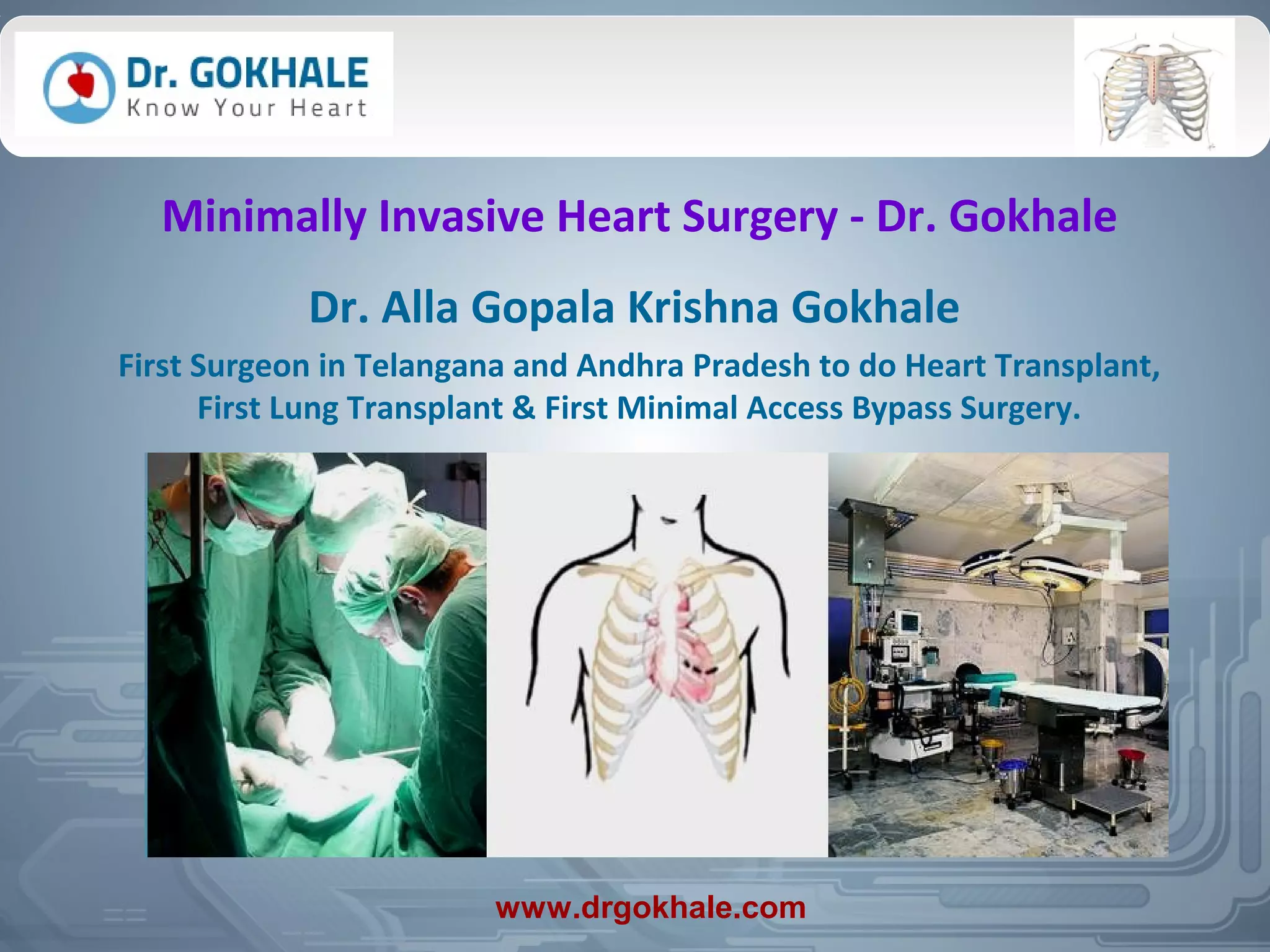 Dr. GOKHALE
Know Your Heart

Minimally Invasive Heart Surgery - Dr. Gokhale

Dr. Alla Gopala Krishna Gokhale

First Surgeon in Telangana and Andhra Pradesh to do Heart Transplant, First Lung Transplant & First Minimal Access Bypass Surgery.

www.drgokhale.com